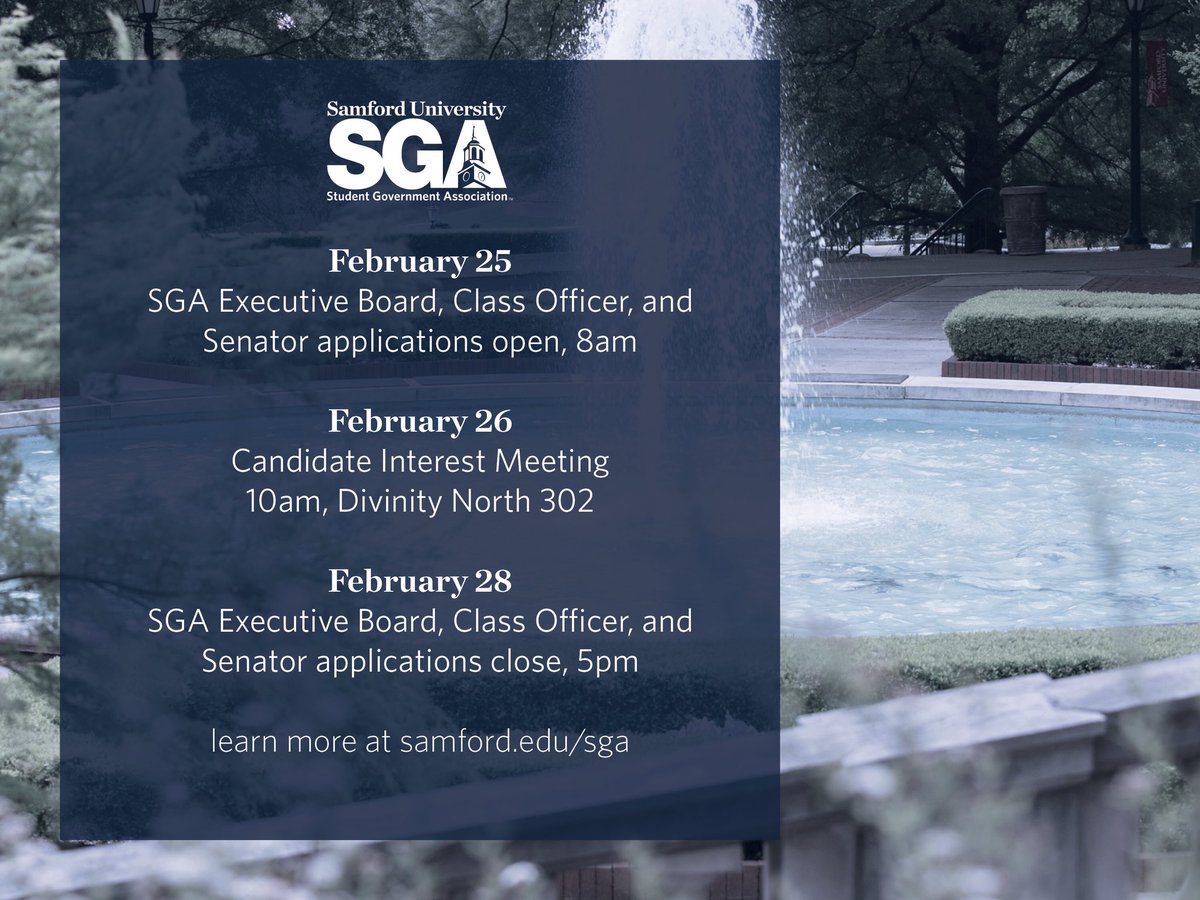 Samford University
SGA
Student Government Association

February 25
SGA Executive Board, Class Officer, and Senator applications open, 8am

February 26
Candidate Interest Meeting
10am, Divinity North 302

February 28
SGA Executive Board, Class Officer, and Senator applications close, 5pm

learn more at samford.edu/sga